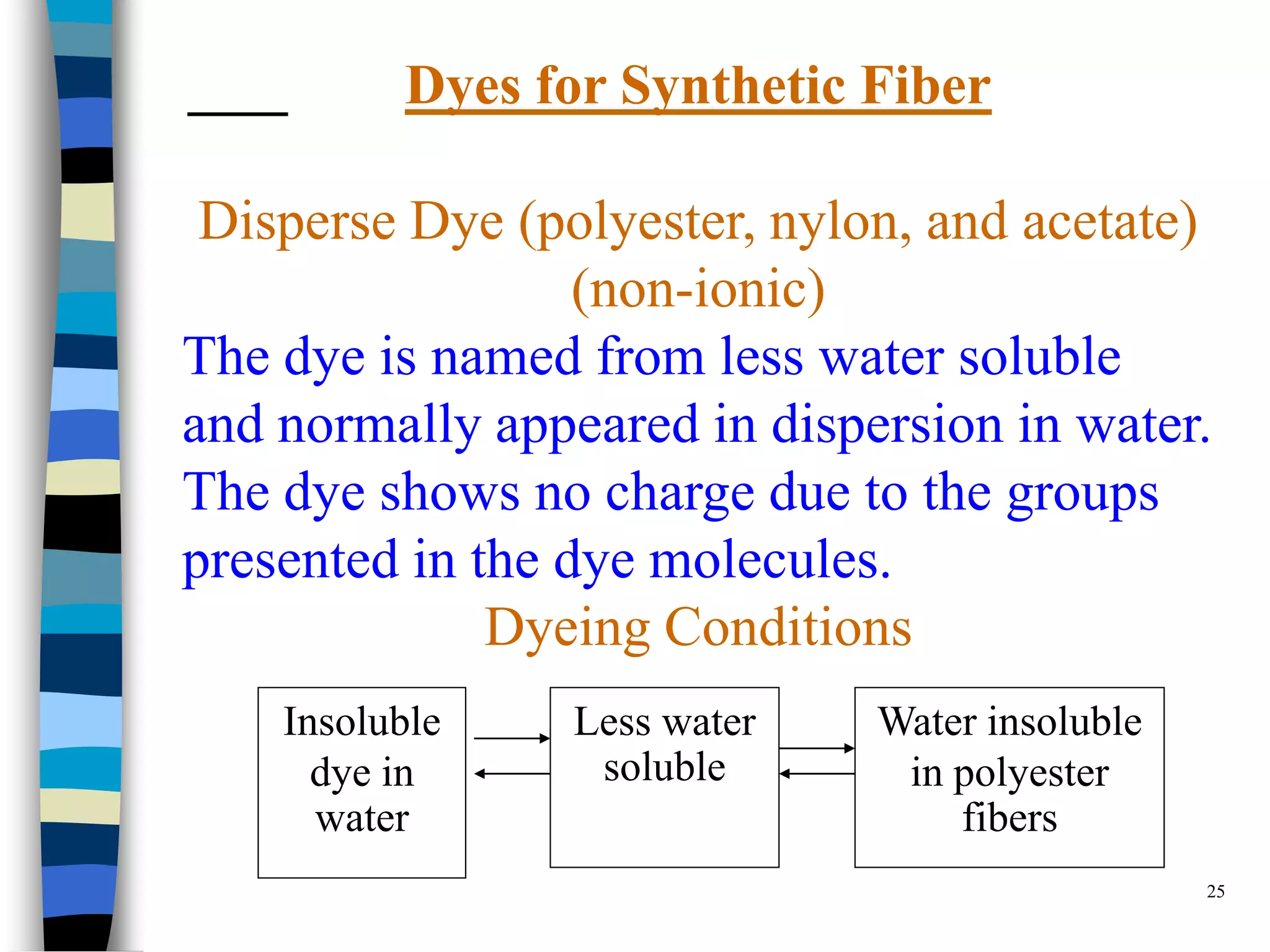 Dyes for Synthetic Fiber

Disperse Dye (polyester, nylon, and acetate) (non-ionic)

The dye is named from less water soluble and normally appeared in dispersion in water. The dye shows no charge due to the groups presented in the dye molecules.

Dyeing Conditions

Insoluble dye in water

Less water soluble

Water insoluble in polyester fibers

25